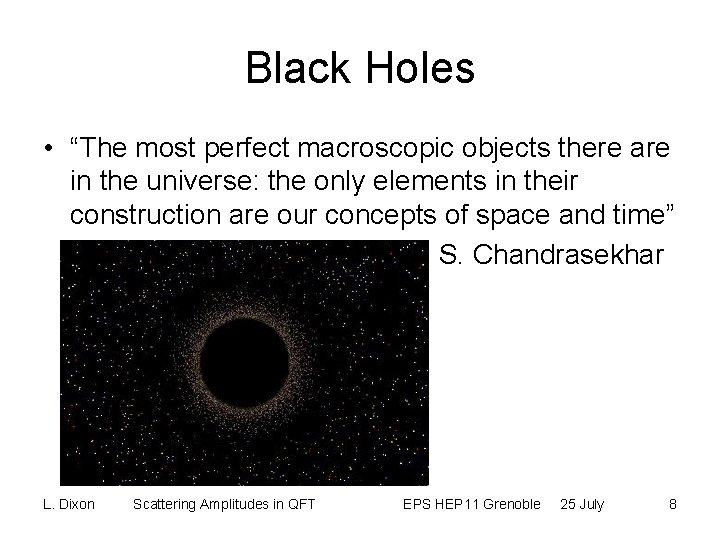 Black Holes

• “The most perfect macroscopic objects there are in the universe: the only elements in their construction are our concepts of space and time”

S. Chandrasekhar

L. Dixon Scattering Amplitudes in QFT EPS HEP11 Grenoble 25 July 8